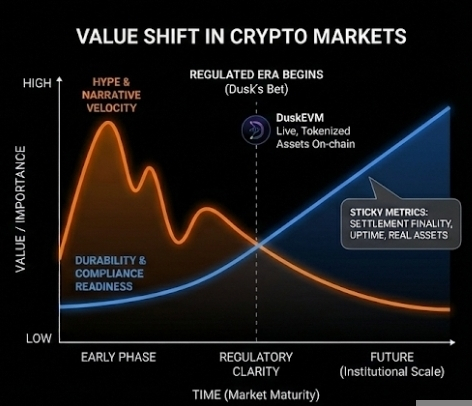 VALUE SHIFT IN CRYPTO MARKETS

HIGH

HYPE & NARRATIVE VELOCITY

REGULATED ERA BEGINS
(Dusk's Bet)

DuskEVM
Live, Tokenized Assets On-chain

VALUE / IMPORTANCE

STICKY METRICS:
SETTLEMENT FINALITY, UPTIME, REAL ASSETS

DURABILITY & COMPLIANCE READINESS

LOW

EARLY PHASE

REGULATORY CLARITY

FUTURE
(Institutional Scale)

TIME (Market Maturity)